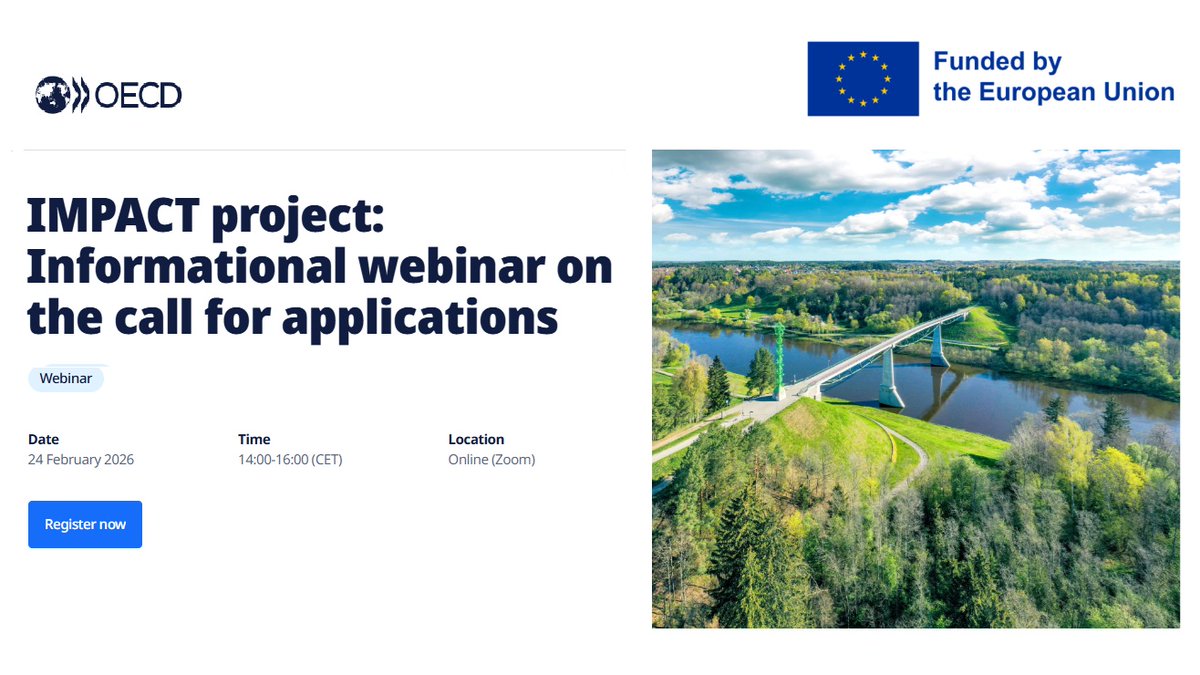 OECD

Funded by the European Union

IMPACT project: Informational webinar on the call for applications

Webinar

Date
24 February 2026

Time
14:00-16:00 (CET)

Location
Online (Zoom)

Register now